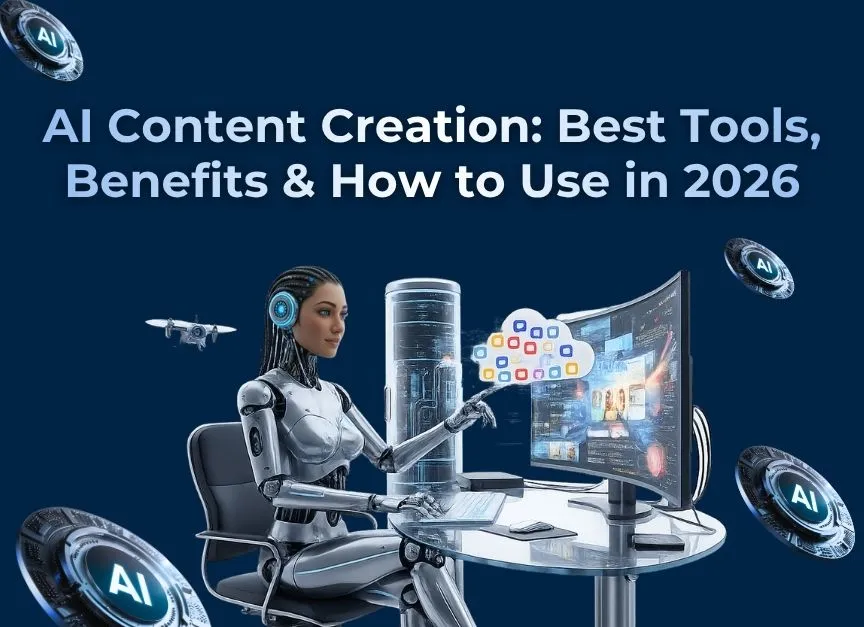 AI

AI Content Creation: Best Tools, Benefits & How to Use in 2026

AI

AI

AI